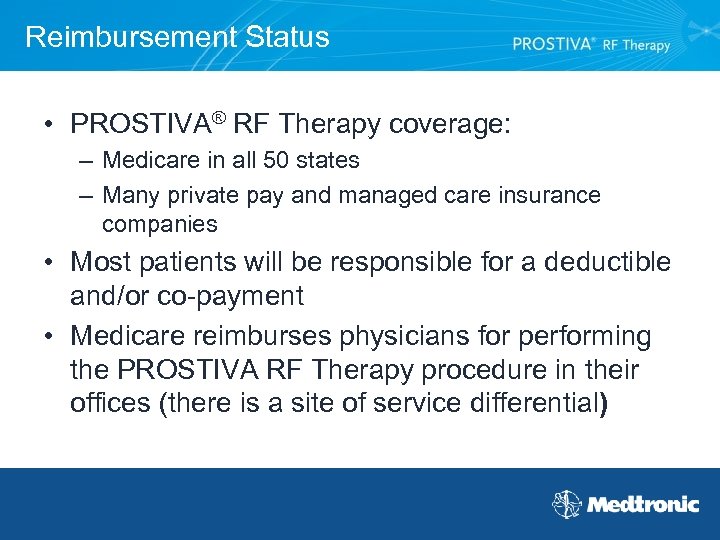 Reimbursement Status

PROSTIVA® RF Therapy

• PROSTIVA® RF Therapy coverage:
– Medicare in all 50 states
– Many private pay and managed care insurance companies

• Most patients will be responsible for a deductible and/or co-payment

• Medicare reimburses physicians for performing the PROSTIVA RF Therapy procedure in their offices (there is a site of service differential)

Medtronic